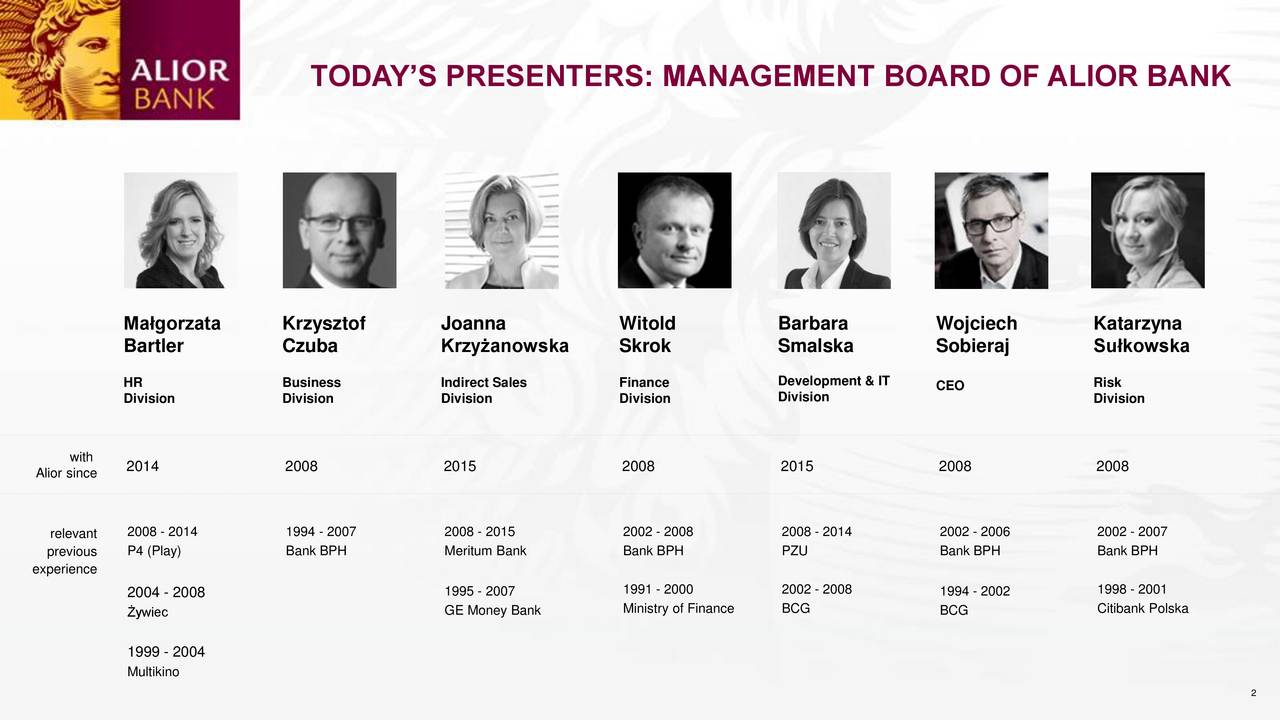 ALIOR BANK

TODAY'S PRESENTERS: MANAGEMENT BOARD OF ALIOR BANK

| | Małgorzata Bartler | Krzysztof Czuba | Joanna Krzyżanowska | Witold Skrok | Barbara Smalska | Wojciech Sobieraj | Katarzyna Sułkowska |
|---|---|---|---|---|---|---|---|
| | HR Division | Business Division | Indirect Sales Division | Finance Division | Development & IT Division | CEO | Risk Division |
| with Alior since | 2014 | 2008 | 2015 | 2008 | 2015 | 2008 | 2008 |
| relevant previous experience | 2008 - 2014 P4 (Play) | 1994 - 2007 Bank BPH | 2008 - 2015 Meritum Bank | 2002 - 2008 Bank BPH | 2008 - 2014 PZU | 2002 - 2006 Bank BPH | 2002 - 2007 Bank BPH |
| | 2004 - 2008 Żywiec | | 1995 - 2007 GE Money Bank | 1991 - 2000 Ministry of Finance | 2002 - 2008 BCG | 1994 - 2002 BCG | 1998 - 2001 Citibank Polska |
| | 1999 - 2004 Multikino | | | | | | |

2